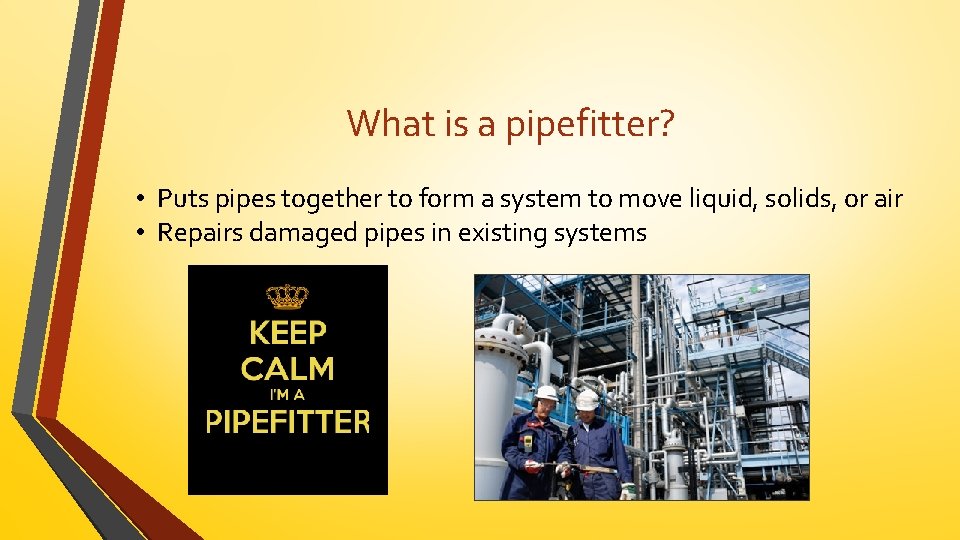 What is a pipefitter?

• Puts pipes together to form a system to move liquid, solids, or air
• Repairs damaged pipes in existing systems

KEEP
CALM
I'M A
PIPEFITTER